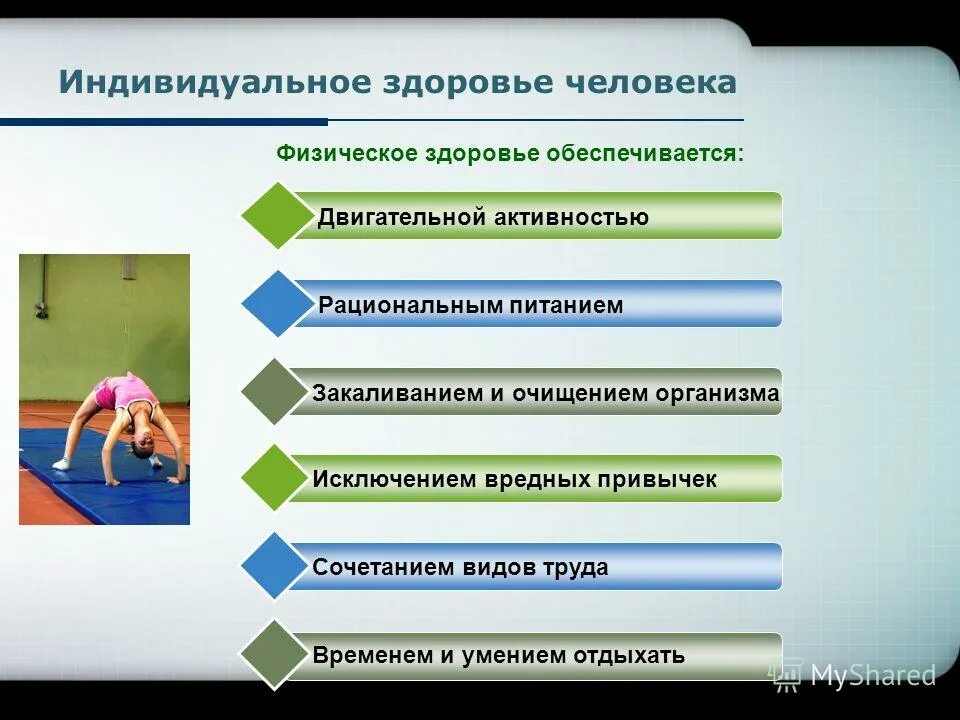 Индивидуальное здоровье человека

Физическое здоровье обеспечивается:

Двигательной активностью

Рациональным питанием

Закаливанием и очищением организма

Исключением вредных привычек

Сочетанием видов труда

Временем и умением отдыхать

MyShared